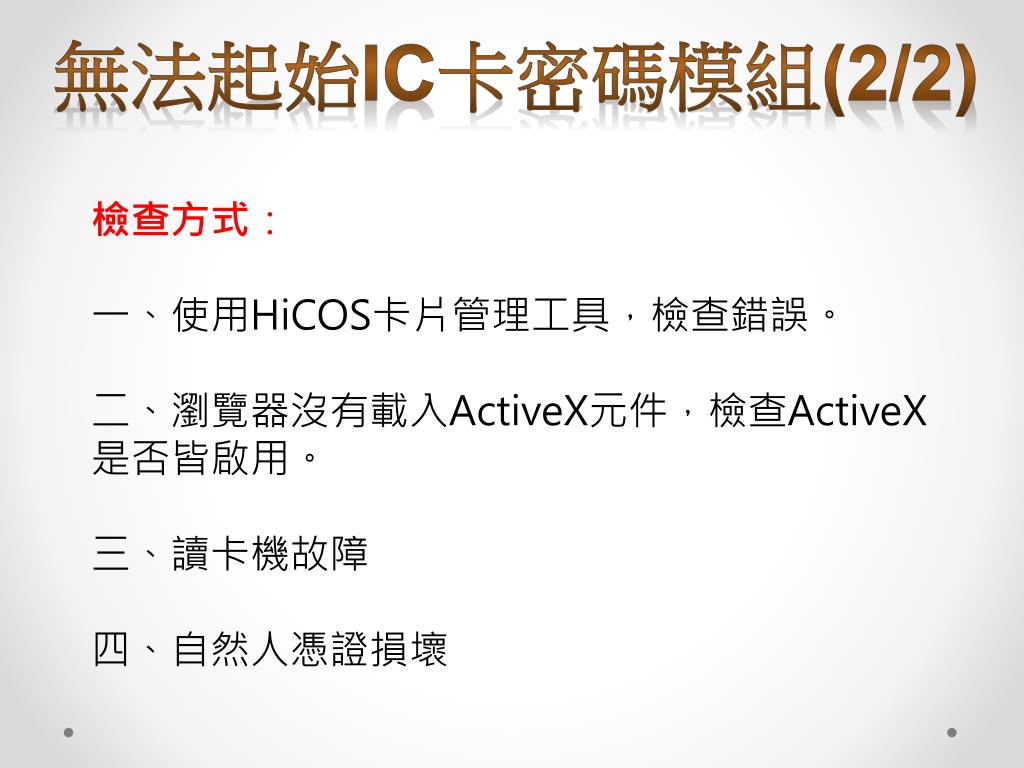 無法起始IC卡密碼模組(2/2)

檢查方式：

一、使用HiCOS卡片管理工具，檢查錯誤。

二、瀏覽器沒有載入ActiveX元件，檢查ActiveX是否皆啟用。

三、讀卡機故障

四、自然人憑證損壞